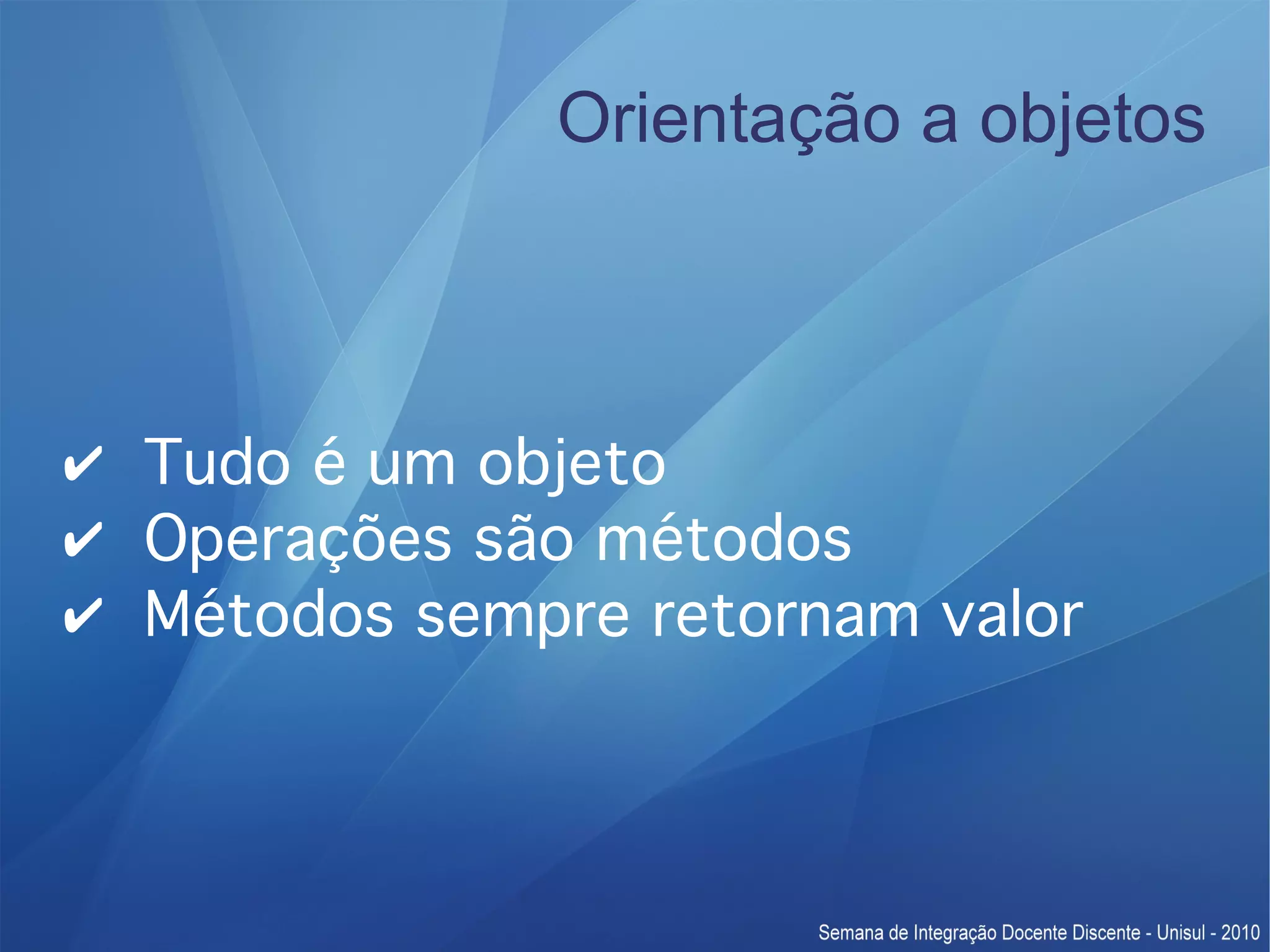 Orientação a objetos

✔ Tudo é um objeto
✔ Operações são métodos
✔ Métodos sempre retornam valor

Semana de Integração Docente Discente - Unisul - 2010